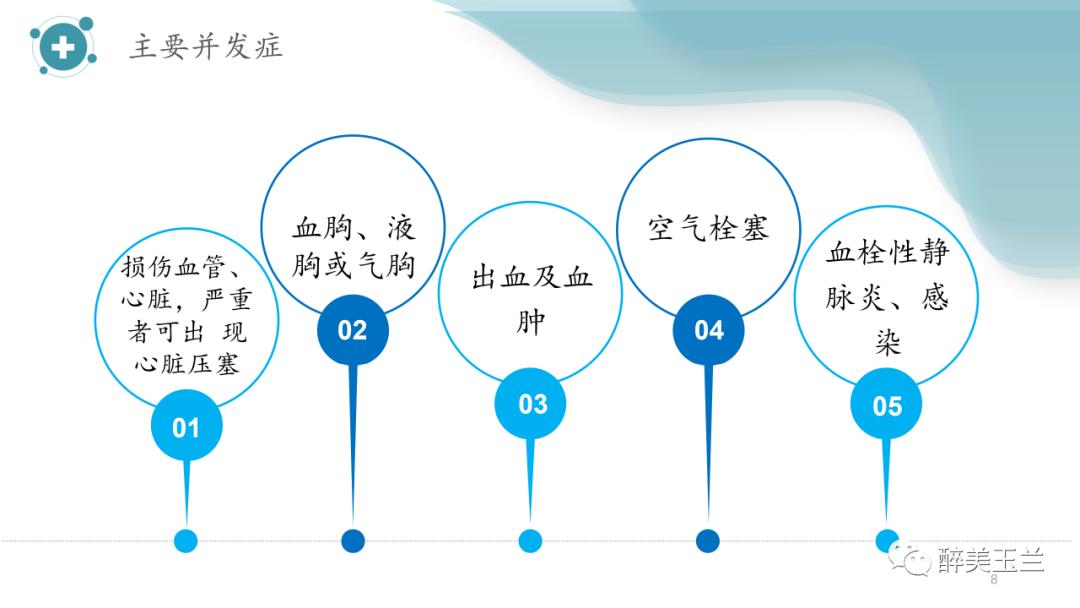 主要并发症

损伤血管、心脏，严重者可出 现心脏压塞

01

血胸、液胸或气胸

02

出血及血肿

03

空气栓塞

04

血栓性静脉炎、感染

05

醉美玉兰

8